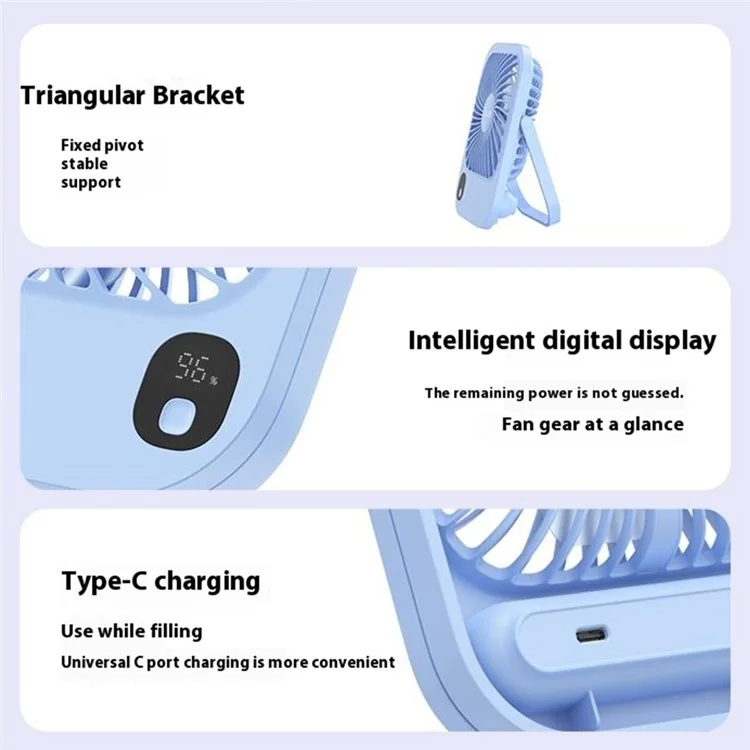 Triangular Bracket

Fixed pivot
stable
support

96%

Intelligent digital display

The remaining power is not guessed.

Fan gear at a glance

Type-C charging

Use while filling

Universal C port charging is more convenient